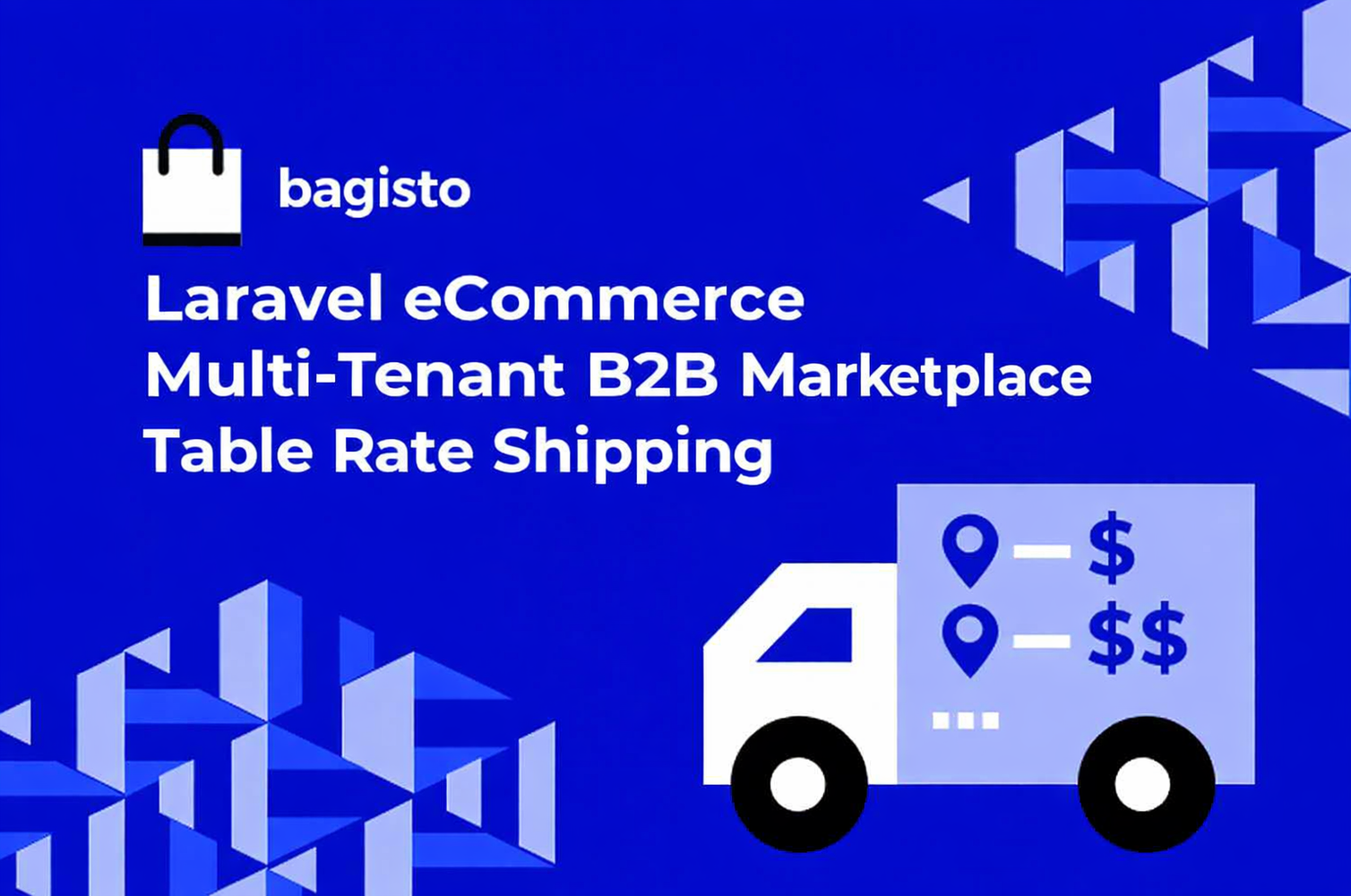 bagisto

Laravel eCommerce
Multi-Tenant B2B Marketplace
Table Rate Shipping

$
$$